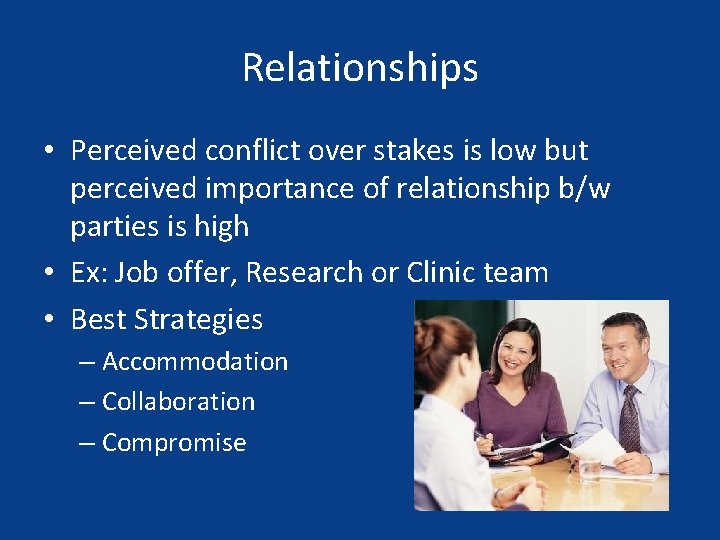 Relationships

• Perceived conflict over stakes is low but perceived importance of relationship b/w parties is high
• Ex: Job offer, Research or Clinic team
• Best Strategies
– Accommodation
– Collaboration
– Compromise